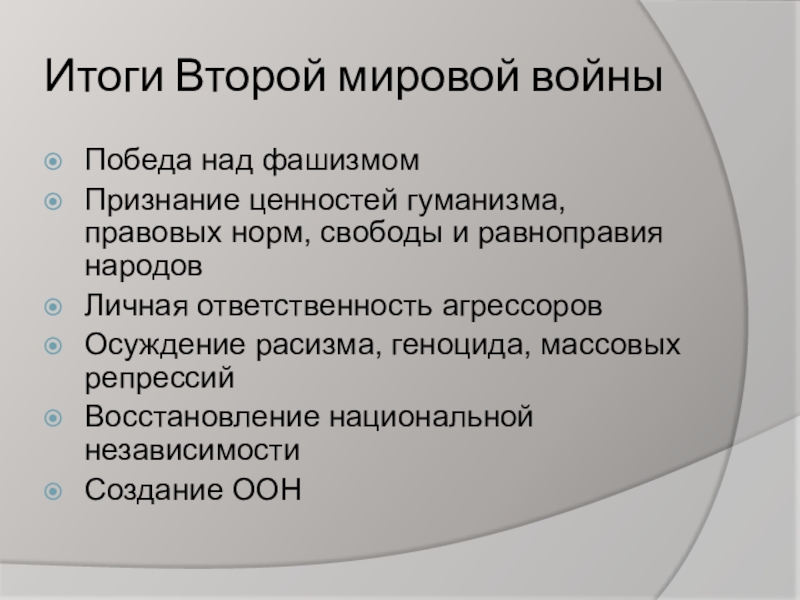 Итоги Второй мировой войны

Победа над фашизмом

Признание ценностей гуманизма, правовых норм, свободы и равноправия народов

Личная ответственность агрессоров

Осуждение расизма, геноцида, массовых репрессий

Восстановление национальной независимости

Создание ООН